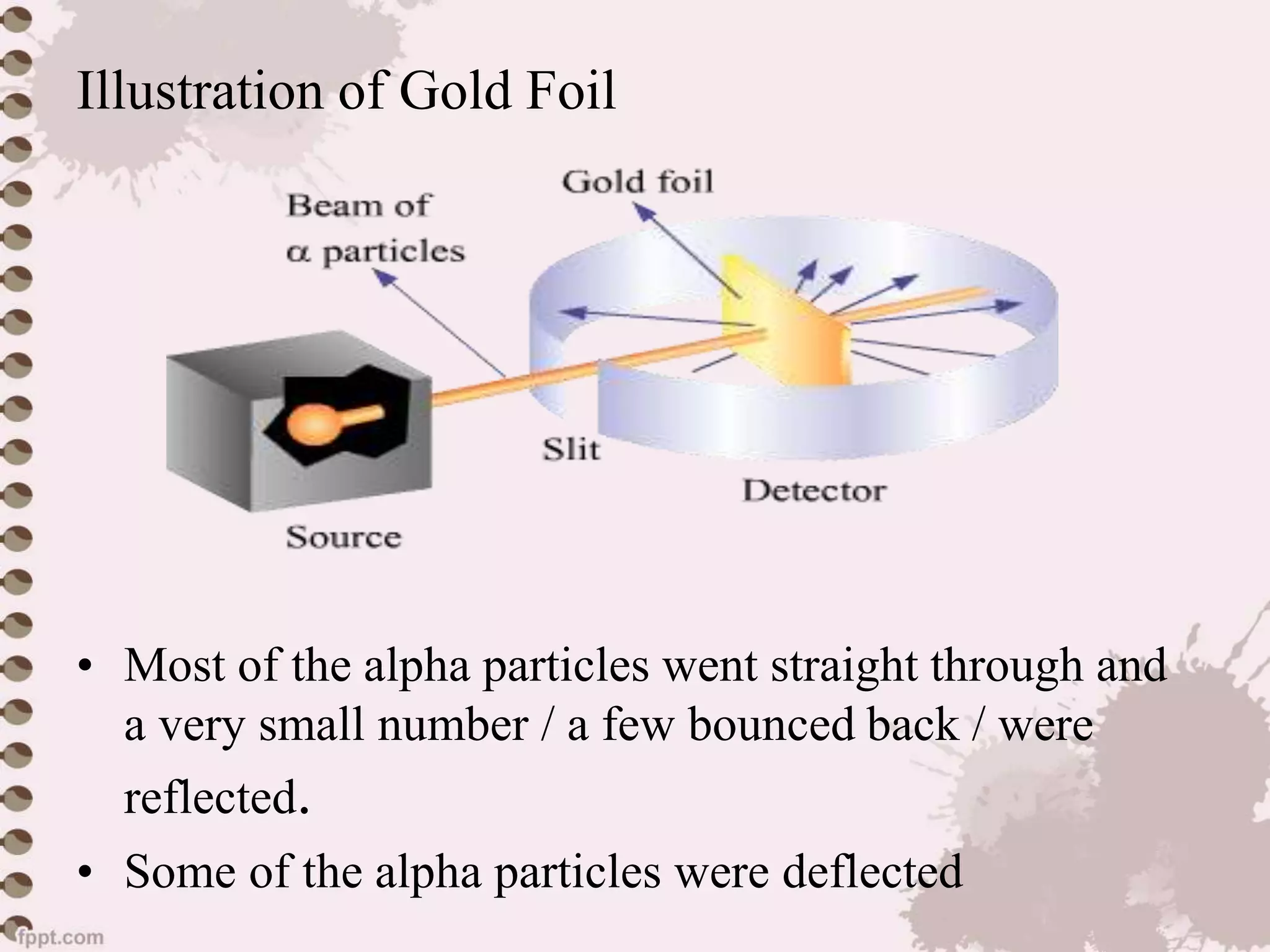 Illustration of Gold Foil

Gold foil

Beam of $\alpha$ particles

Slit

Detector

Source

• Most of the alpha particles went straight through and a very small number / a few bounced back / were reflected.

• Some of the alpha particles were deflected

fppt.com